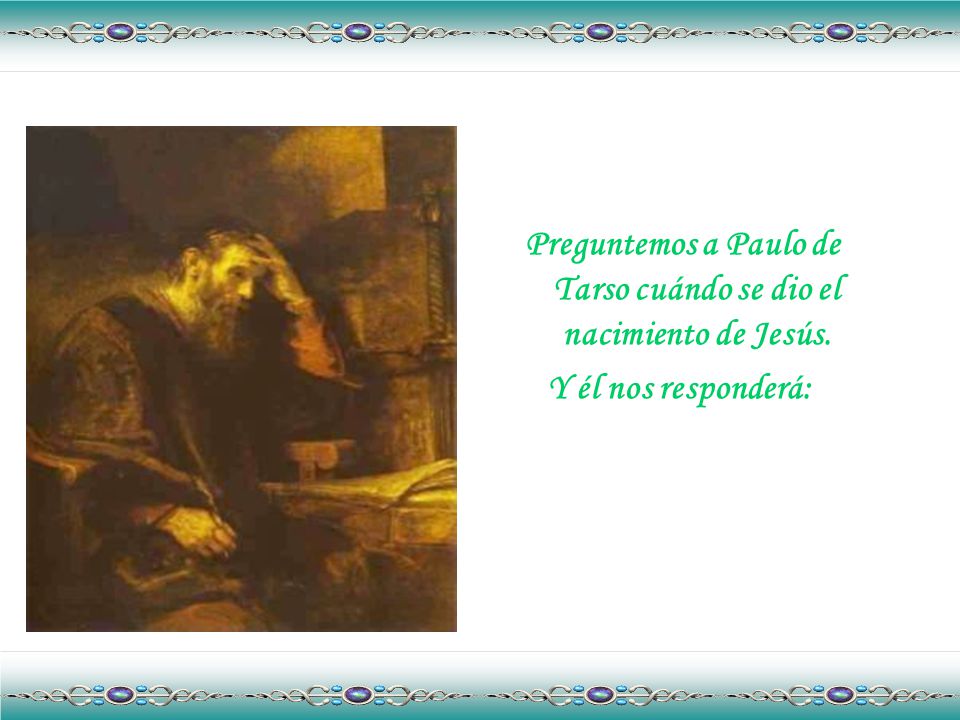 Preguntemos a Paulo de Tarso cuándo se dio el nacimiento de Jesús.

Y él nos responderá: